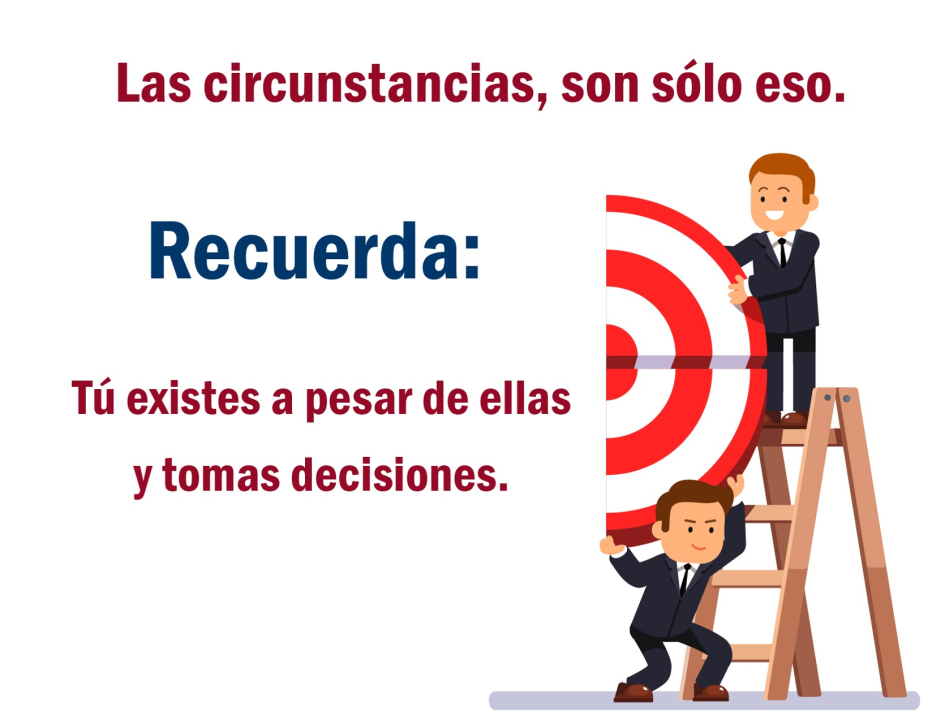 Las circunstancias, son sólo eso.

Recuerda:

Tú existes a pesar de ellas y tomas decisiones.